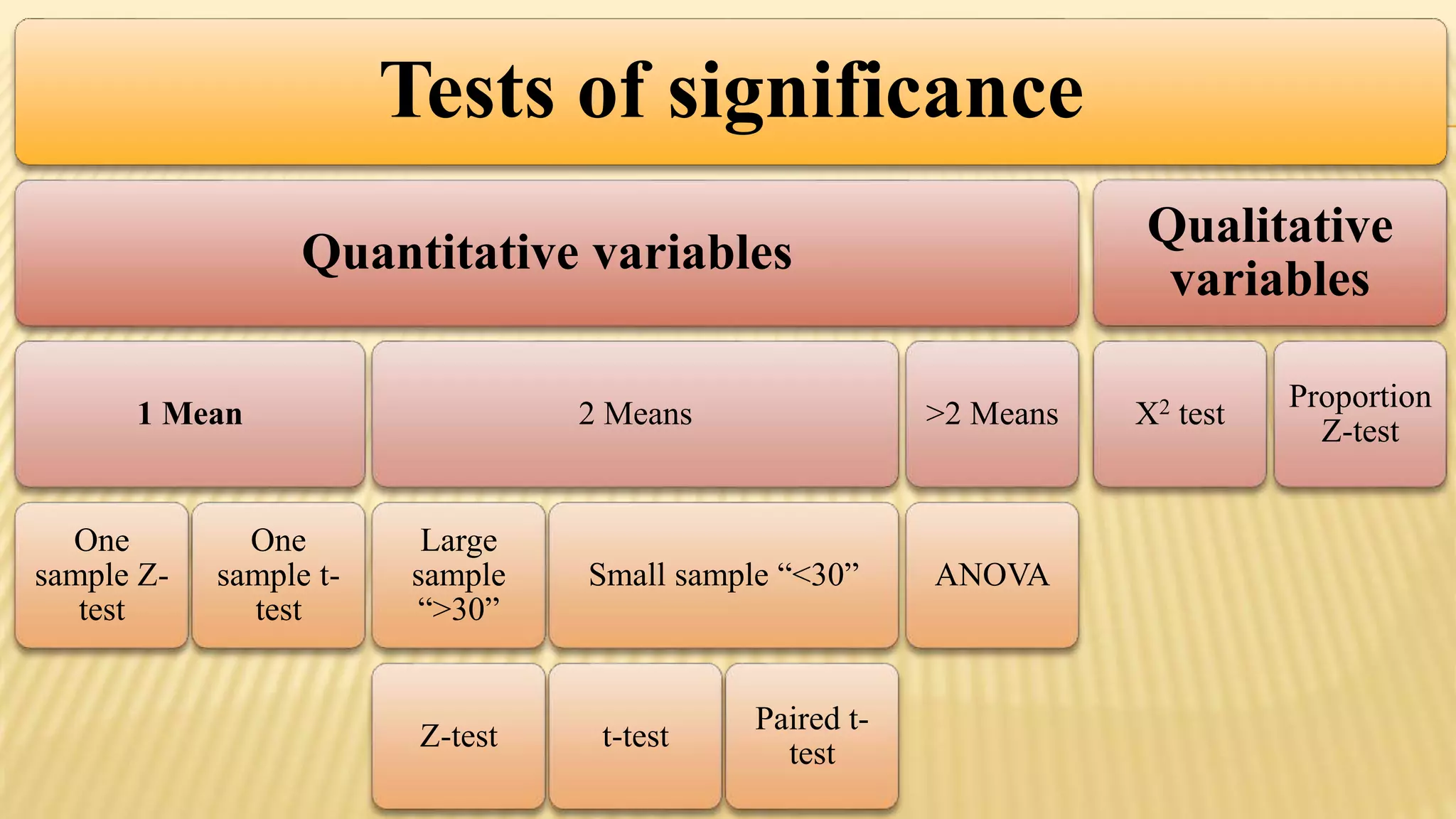 Tests of significance

Quantitative variables

Qualitative variables

1 Mean

2 Means

>2 Means

$X^2$ test

Proportion Z-test

One sample Z-test

One sample t-test

Large sample “>30”

Small sample “<30”

ANOVA

Z-test

t-test

Paired t-test